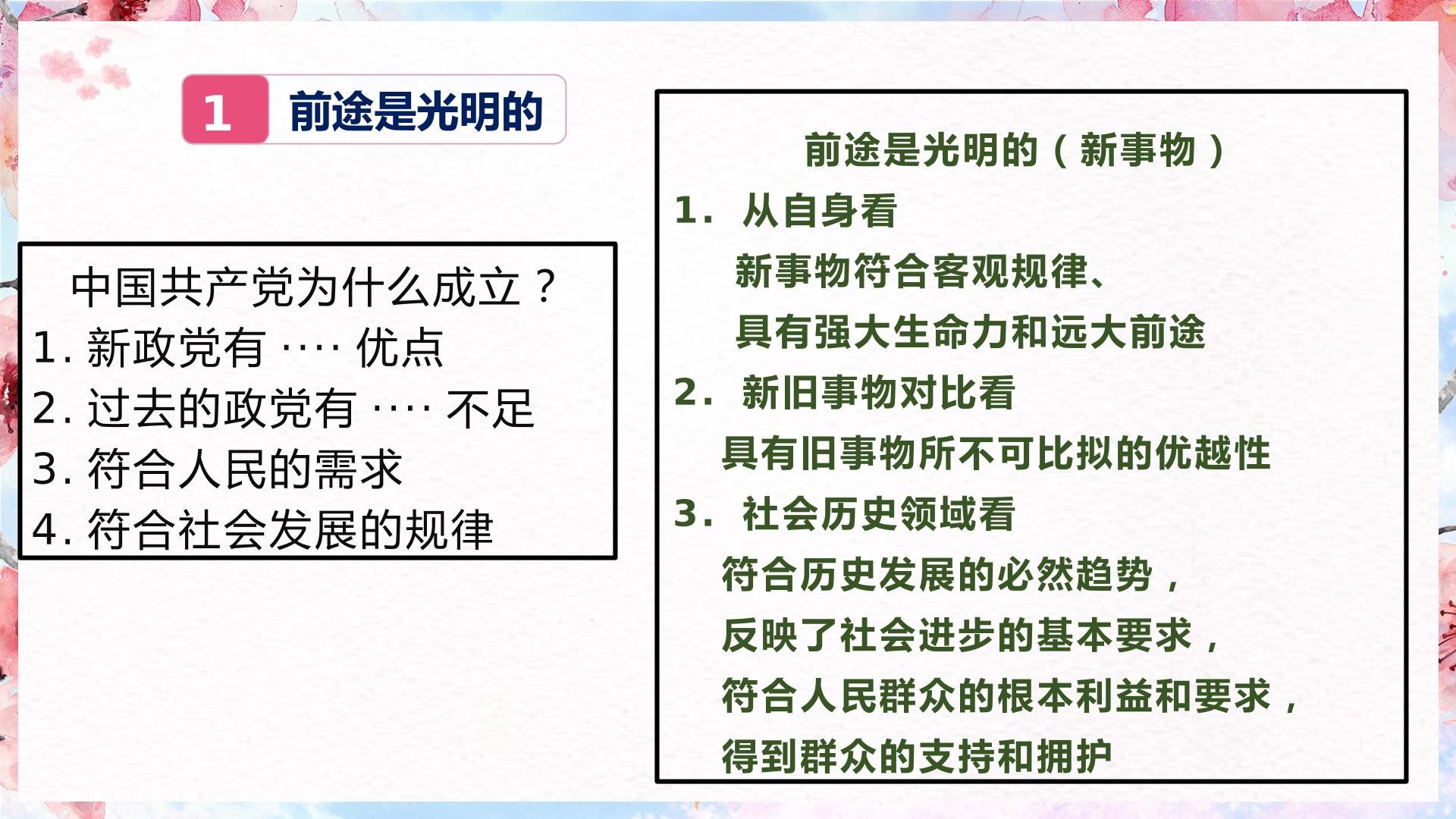 1 前途是光明的

中国共产党为什么成立？
1.新政党有····优点
2.过去的政党有····不足
3.符合人民的需求
4.符合社会发展的规律

前途是光明的（新事物）
1.从自身看
新事物符合客观规律、
具有强大生命力和远大前途
2.新旧事物对比看
具有旧事物所不可比拟的优越性
3.社会历史领域看
符合历史发展的必然趋势，
反映了社会进步的基本要求，
符合人民群众的根本利益和要求，
得到群众的支持和拥护